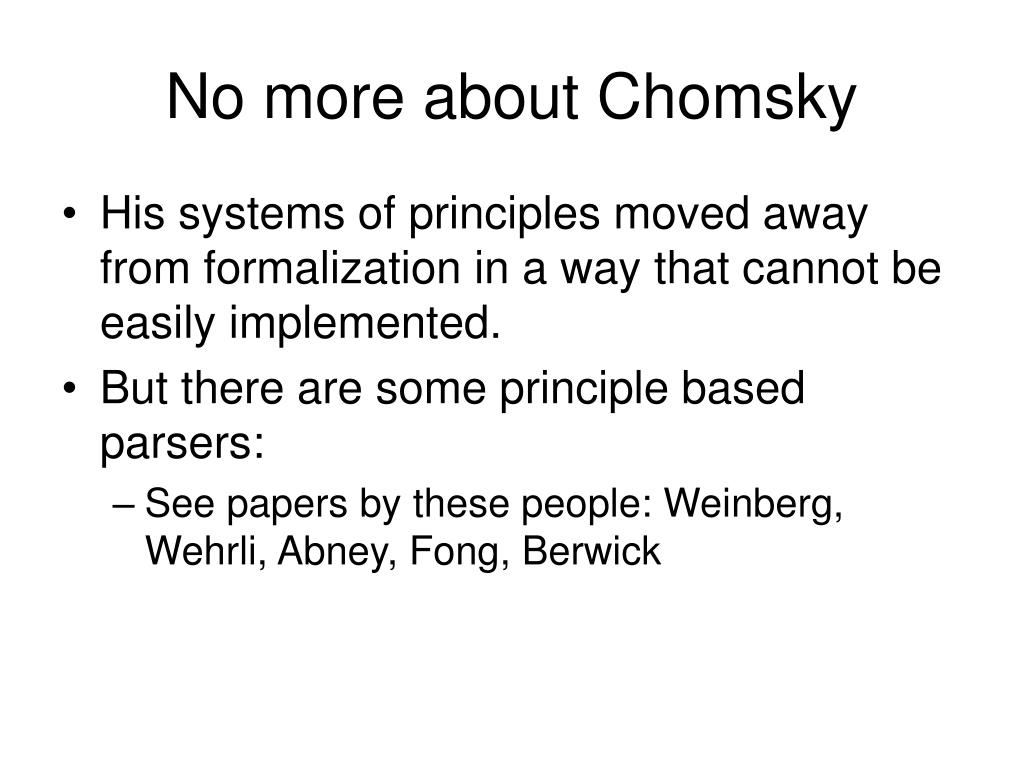 No more about Chomsky

• His systems of principles moved away from formalization in a way that cannot be easily implemented.

• But there are some principle based parsers:

– See papers by these people: Weinberg, Wehrli, Abney, Fong, Berwick